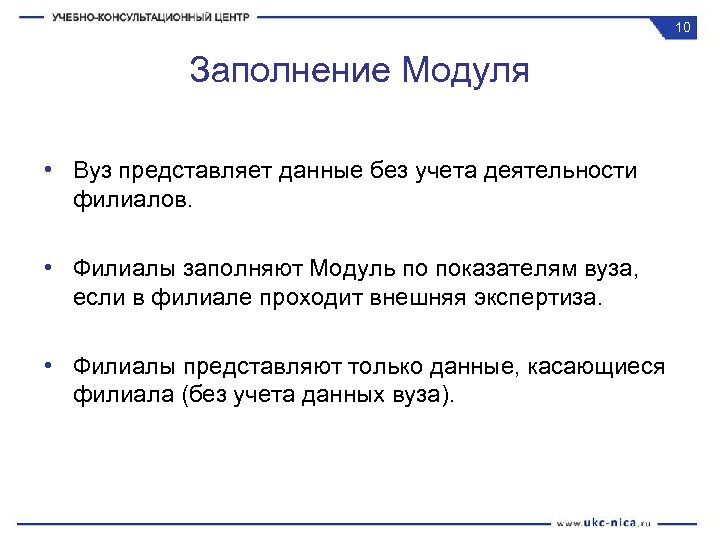 УЧЕБНО-КОНСУЛЬТАЦИОННЫЙ ЦЕНТР

10

Заполнение Модуля

• Вуз представляет данные без учета деятельности филиалов.

• Филиалы заполняют Модуль по показателям вуза, если в филиале проходит внешняя экспертиза.

• Филиалы представляют только данные, касающиеся филиала (без учета данных вуза).

www.ukc-nica.ru